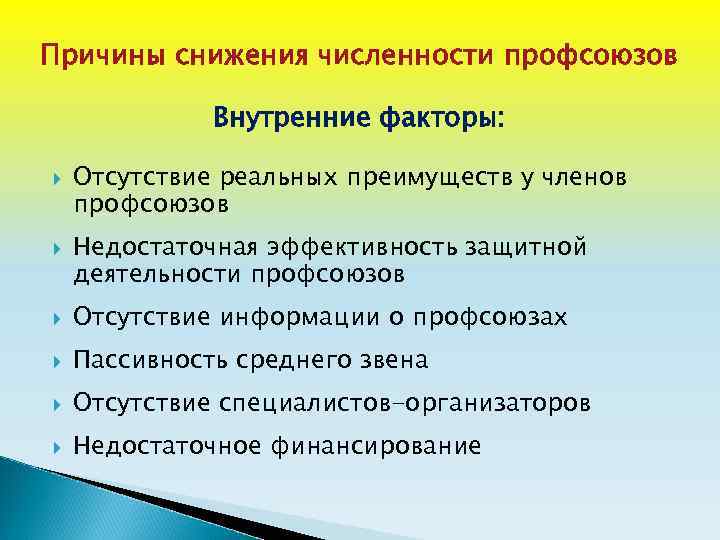 Причины снижения численности профсоюзов

Внутренние факторы:

Отсутствие реальных преимуществ у членов профсоюзов

Недостаточная эффективность защитной деятельности профсоюзов

Отсутствие информации о профсоюзах

Пассивность среднего звена

Отсутствие специалистов-организаторов

Недостаточное финансирование